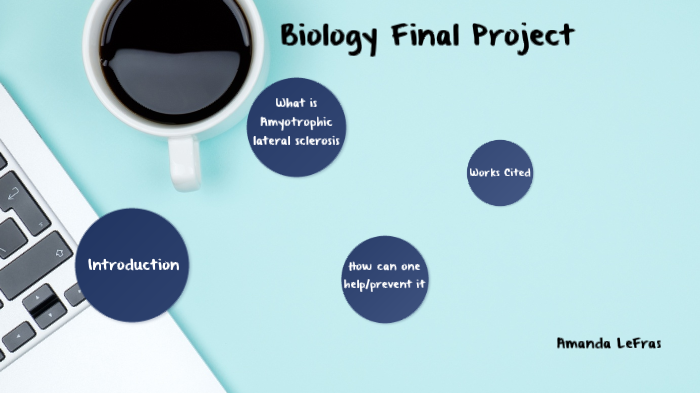 Biology Final Project

What is Amyotrophic lateral sclerosis

Works Cited

Introduction

How can one help/prevent it

Amanda LeFras